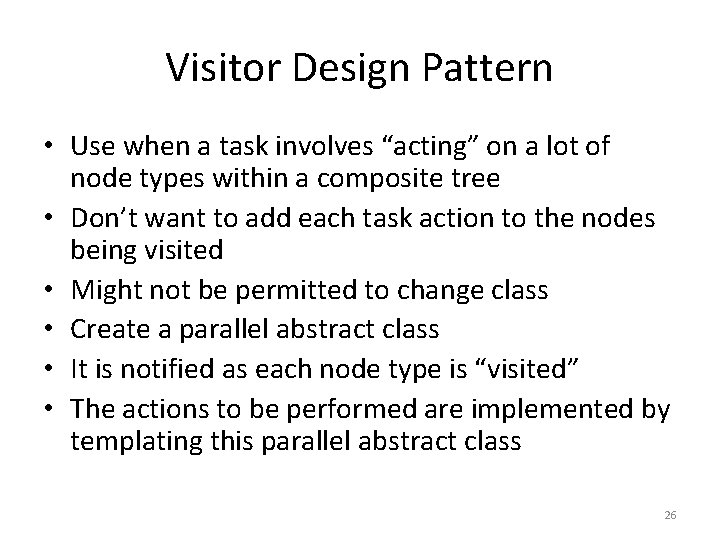 Visitor Design Pattern

• Use when a task involves “acting” on a lot of node types within a composite tree
• Don’t want to add each task action to the nodes being visited
• Might not be permitted to change class
• Create a parallel abstract class
• It is notified as each node type is “visited”
• The actions to be performed are implemented by templating this parallel abstract class

26